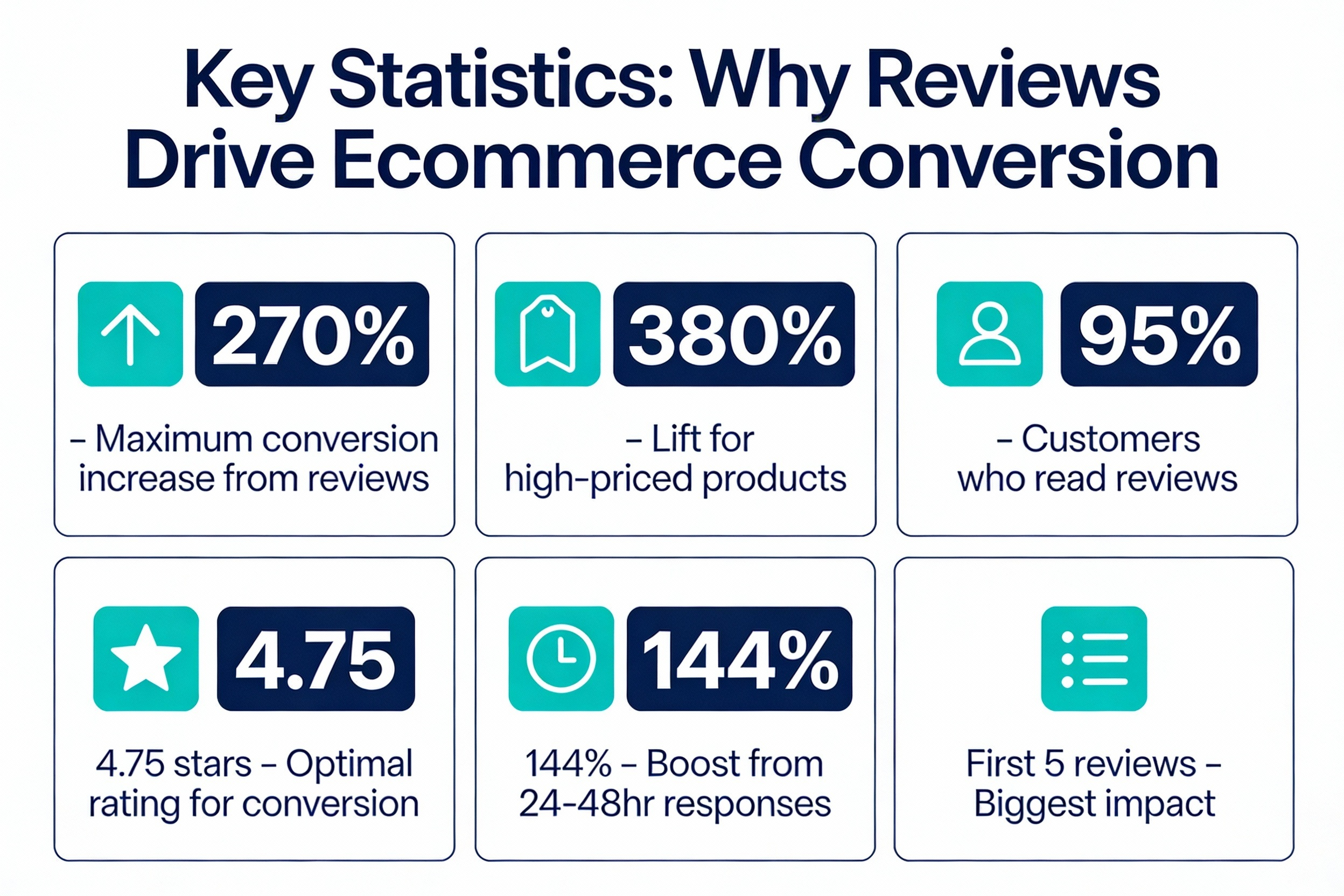 Key Statistics: Why Reviews Drive Ecommerce Conversion

270%

– Maximum conversion increase from reviews

380%

– Lift for high-priced products

95%

– Customers who read reviews

4.75

4.75 stars – Optimal rating for conversion

144%

144% – Boost from 24-48hr responses

First 5 reviews – Biggest impact